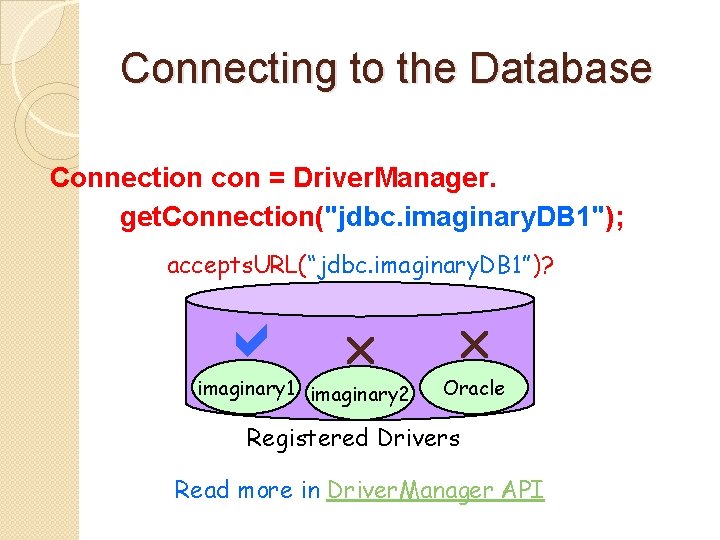 Connecting to the Database

Connection con = DriverManager.
getConnection("jdbc.imaginaryDB1");

acceptsURL("jdbc.imaginaryDB1")?

imaginary1 imaginary2 Oracle

Registered Drivers

Read more in DriverManager API